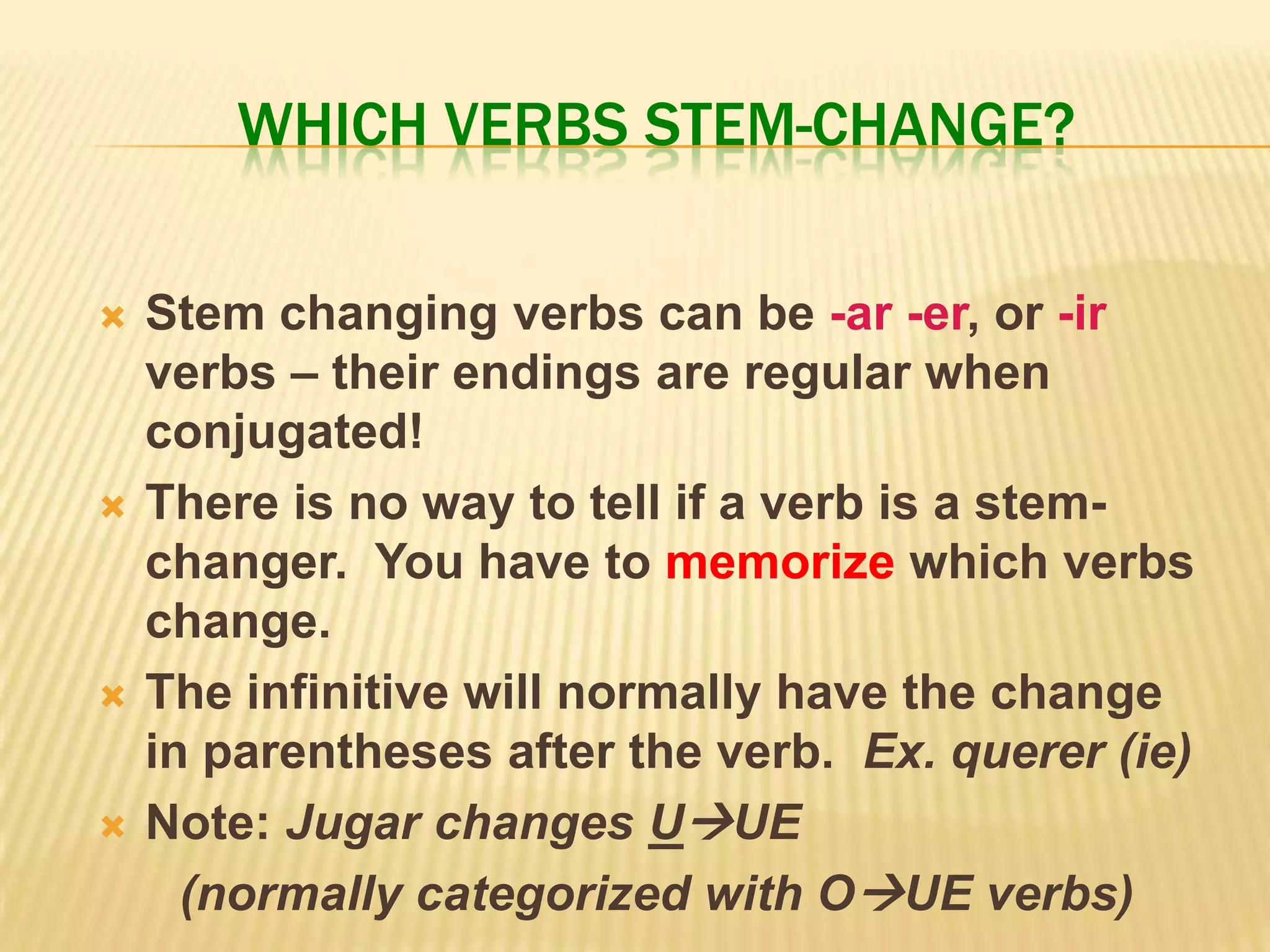 WHICH VERBS STEM-CHANGE?

Stem changing verbs can be -ar -er, or -ir verbs – their endings are regular when conjugated!

There is no way to tell if a verb is a stem-changer. You have to memorize which verbs change.

The infinitive will normally have the change in parentheses after the verb. Ex. querer (ie)

Note: Jugar changes U→UE

(normally categorized with O→UE verbs)